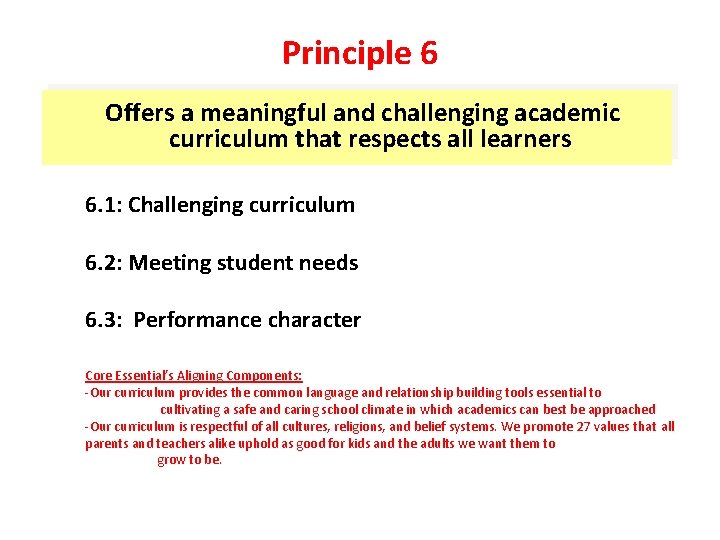 Principle 6

Offers a meaningful and challenging academic curriculum that respects all learners

6.1: Challenging curriculum

6.2: Meeting student needs

6.3: Performance character

Core Essential's Aligning Components:
- Our curriculum provides the common language and relationship building tools essential to cultivating a safe and caring school climate in which academics can best be approached
- Our curriculum is respectful of all cultures, religions, and belief systems. We promote 27 values that all parents and teachers alike uphold as good for kids and the adults we want them to grow to be.